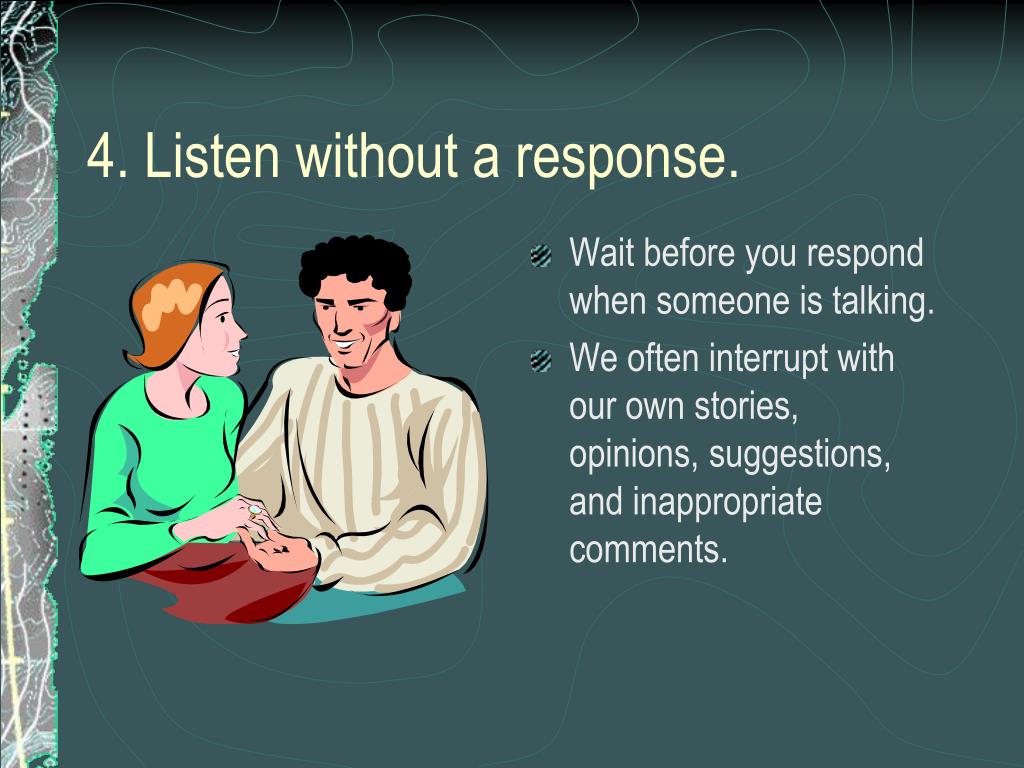 4. Listen without a response.

Wait before you respond when someone is talking.

We often interrupt with our own stories, opinions, suggestions, and inappropriate comments.